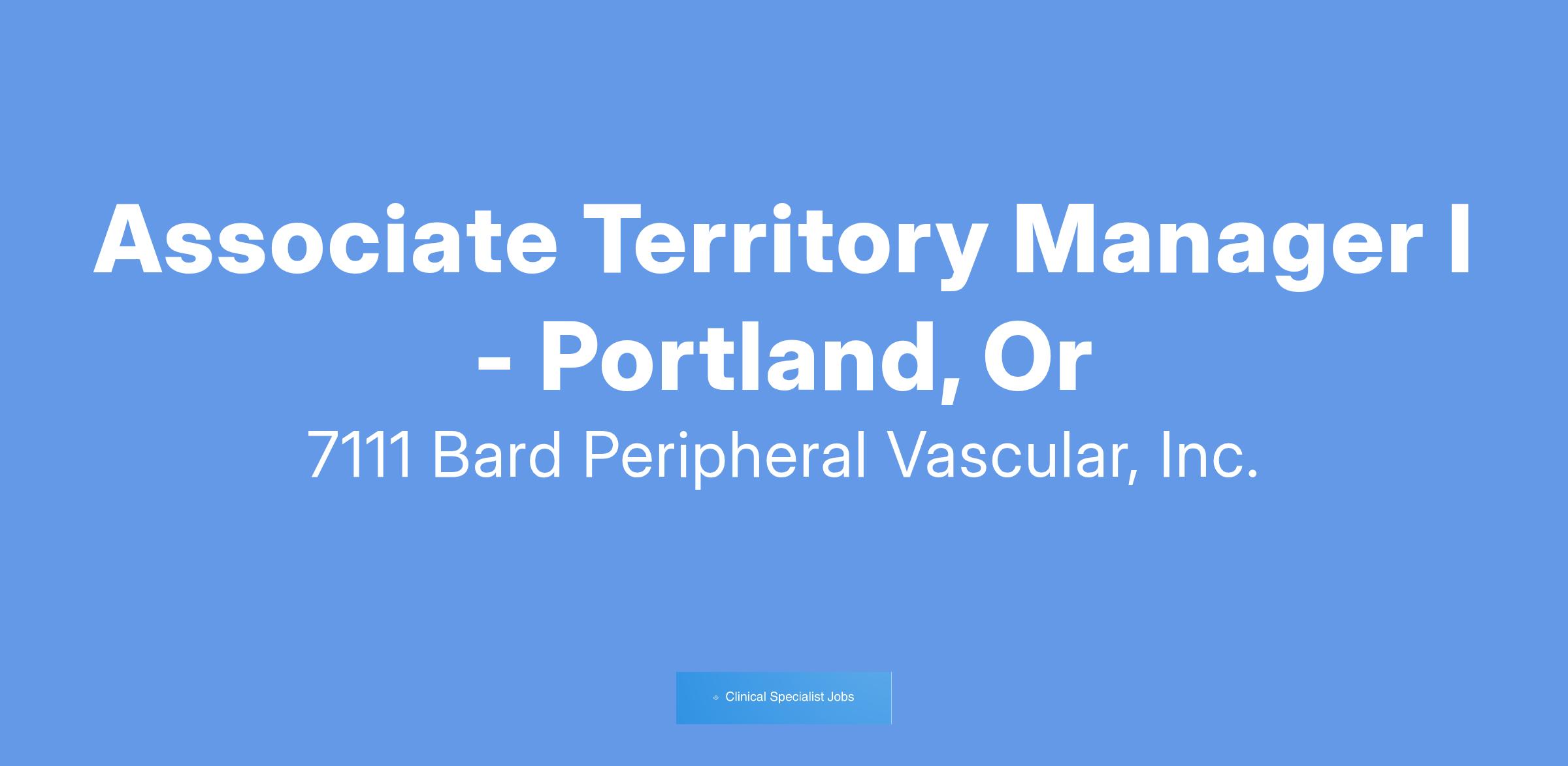 Associate Territory Manager I - Portland, Or

7111 Bard Peripheral Vascular, Inc.

Clinical Specialist Jobs